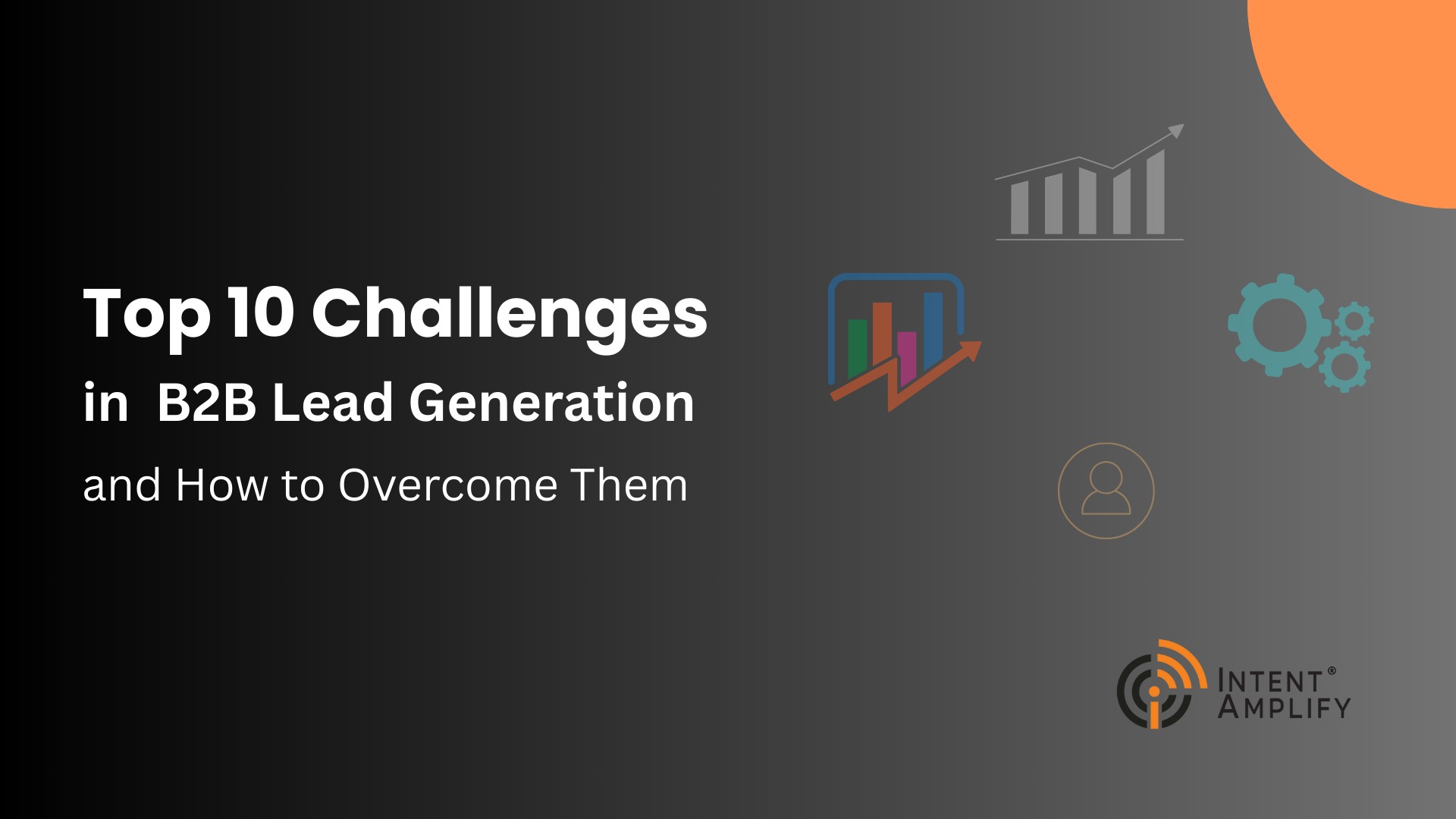 Top 10 Challenges
in B2B Lead Generation
and How to Overcome Them

INTENT®
AMPLIFY